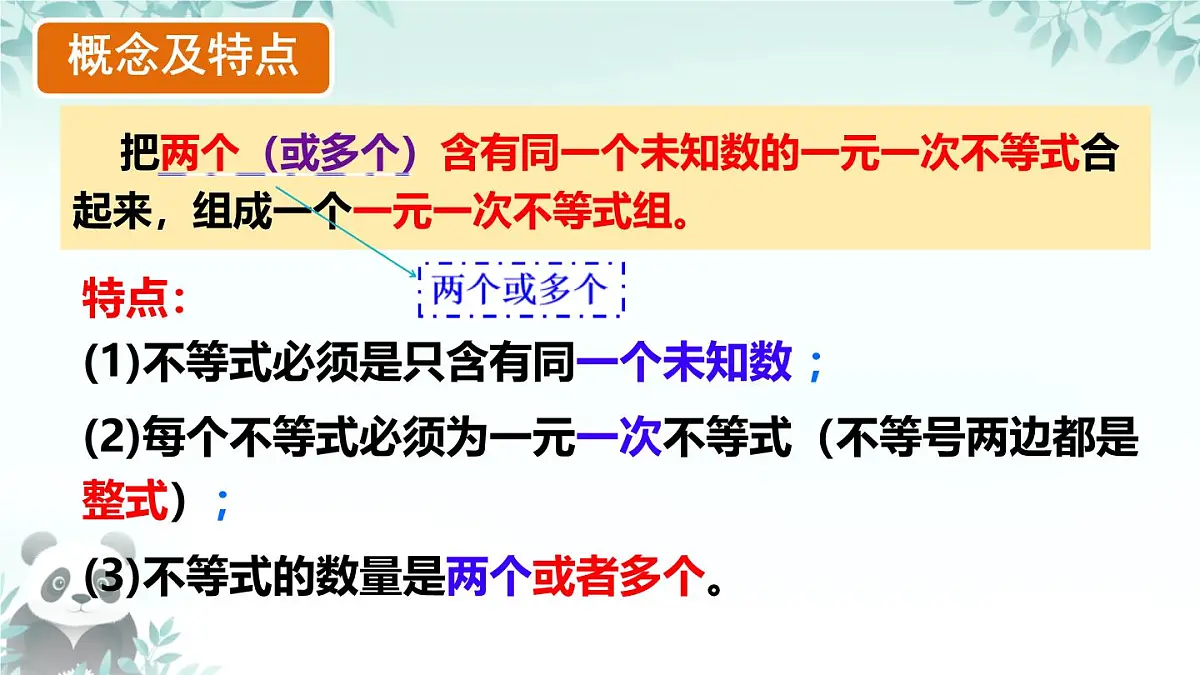 概念及特点

把两个（或多个）含有同一个未知数的一元一次不等式合起来，组成一个一元一次不等式组。

两个或多个

特点：

(1)不等式必须是只含有同一个未知数；

(2)每个不等式必须为一元一次不等式（不等号两边都是整式）；

(3)不等式的数量是两个或者多个。